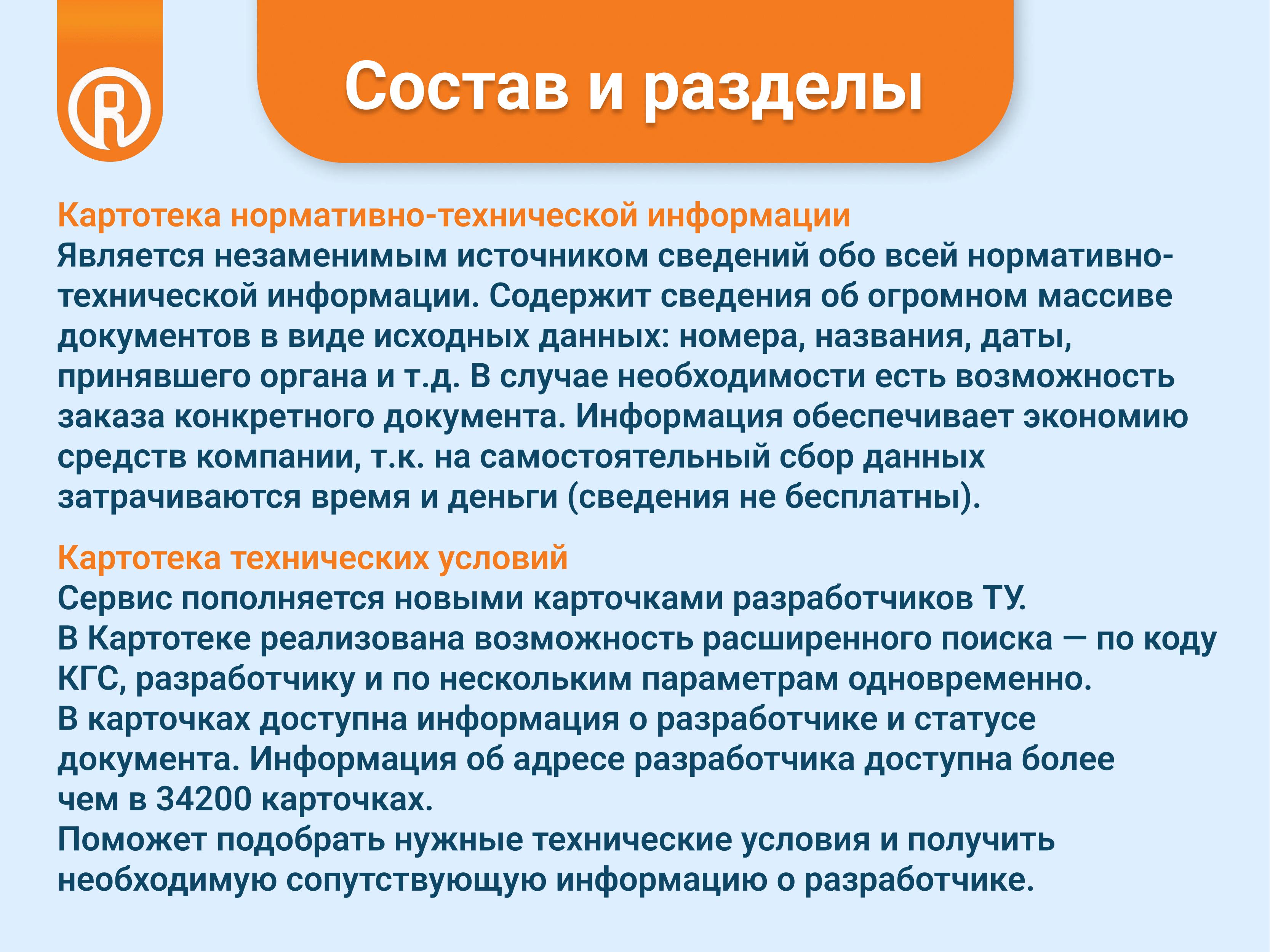 R

Состав и разделы

Картотека нормативно-технической информации
Является незаменимым источником сведений обо всей нормативно-технической информации. Содержит сведения об огромном массиве документов в виде исходных данных: номера, названия, даты, принявшего органа и т.д. В случае необходимости есть возможность заказа конкретного документа. Информация обеспечивает экономию средств компании, т.к. на самостоятельный сбор данных затрачиваются время и деньги (сведения не бесплатны).

Картотека технических условий
Сервис пополняется новыми карточками разработчиков ТУ.
В Картотеке реализована возможность расширенного поиска — по коду КГС, разработчику и по нескольким параметрам одновременно.
В карточках доступна информация о разработчике и статусе документа. Информация об адресе разработчика доступна более чем в 34200 карточках.
Поможет подобрать нужные технические условия и получить необходимую сопутствующую информацию о разработчике.